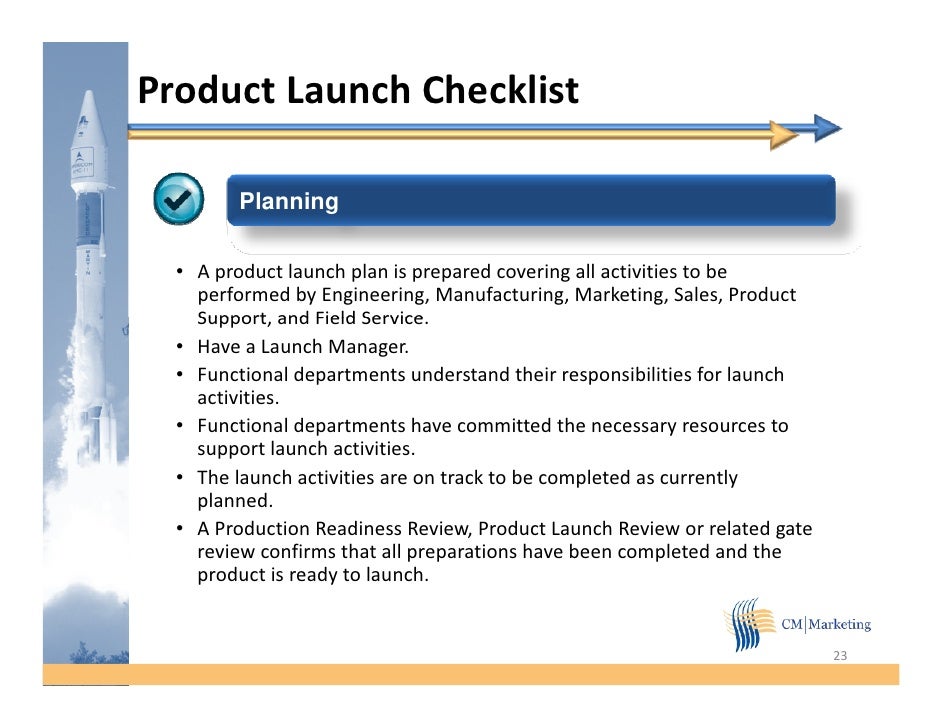 Product Launch Checklist

Planning

• A product launch plan is prepared covering all activities to be performed by Engineering, Manufacturing, Marketing, Sales, Product Support, and Field Service.
• Have a Launch Manager.
• Functional departments understand their responsibilities for launch activities.
• Functional departments have committed the necessary resources to support launch activities.
• The launch activities are on track to be completed as currently planned.
• A Production Readiness Review, Product Launch Review or related gate review confirms that all preparations have been completed and the product is ready to launch.

CM|Marketing

23